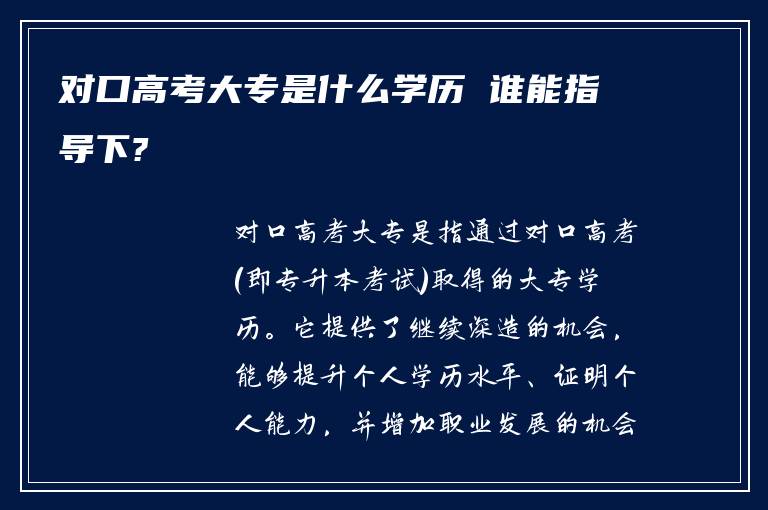 对口高考大专是什么学历 谁能指导下？

对口高考大专是指通过对口高考(即专升本考试)取得的大专学历。它提供了继续深造的机会，能够提升个人学历水平、证明个人能力，并增加职业发展的机会